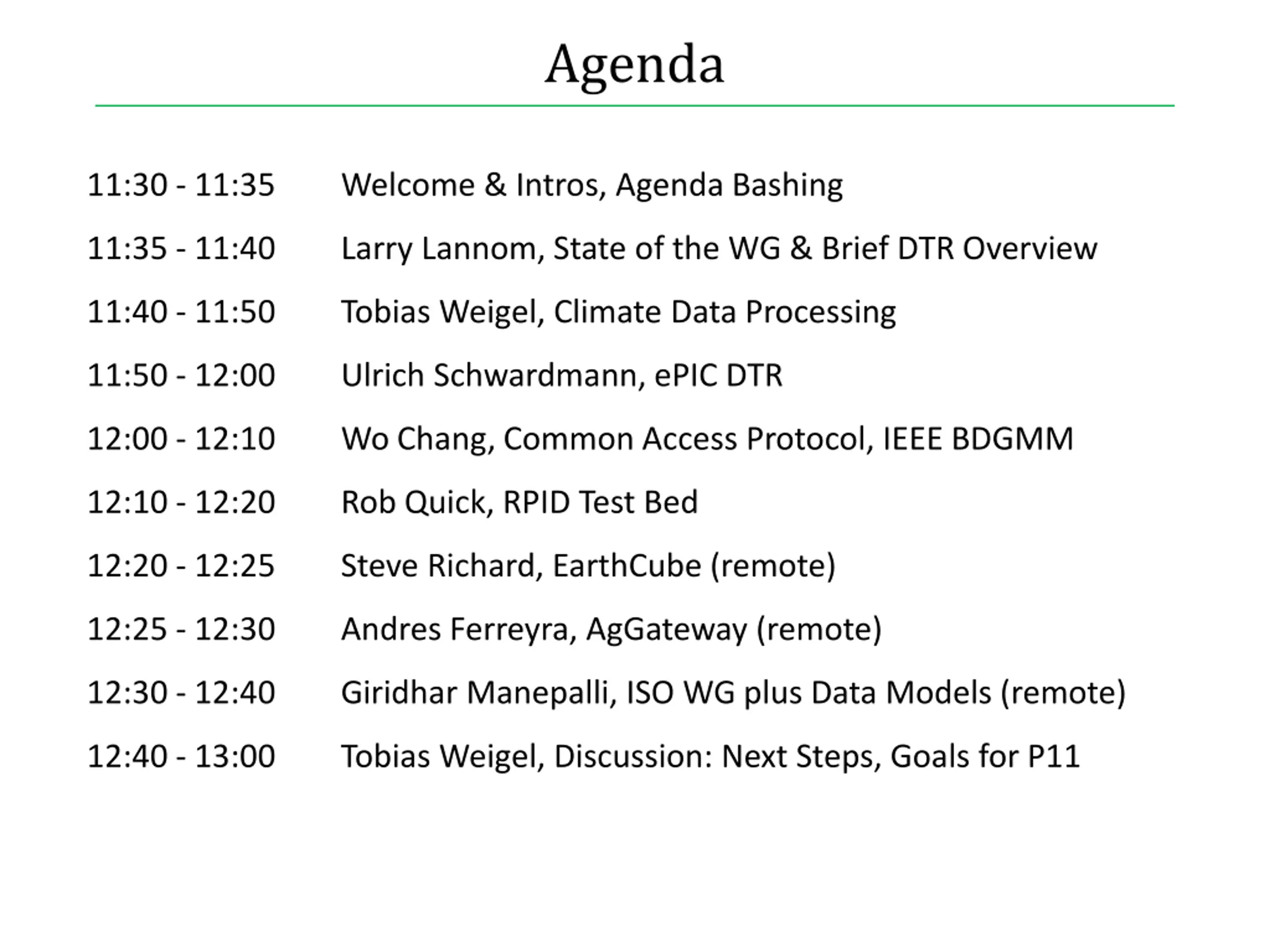 Agenda

11:30 - 11:35 Welcome & Intros, Agenda Bashing

11:35 - 11:40 Larry Lannom, State of the WG & Brief DTR Overview

11:40 - 11:50 Tobias Weigel, Climate Data Processing

11:50 - 12:00 Ulrich Schwardmann, ePIC DTR

12:00 - 12:10 Wo Chang, Common Access Protocol, IEEE BDGMM

12:10 - 12:20 Rob Quick, RPID Test Bed

12:20 - 12:25 Steve Richard, EarthCube (remote)

12:25 - 12:30 Andres Ferreyra, AgGateway (remote)

12:30 - 12:40 Giridhar Manepalli, ISO WG plus Data Models (remote)

12:40 - 13:00 Tobias Weigel, Discussion: Next Steps, Goals for P11